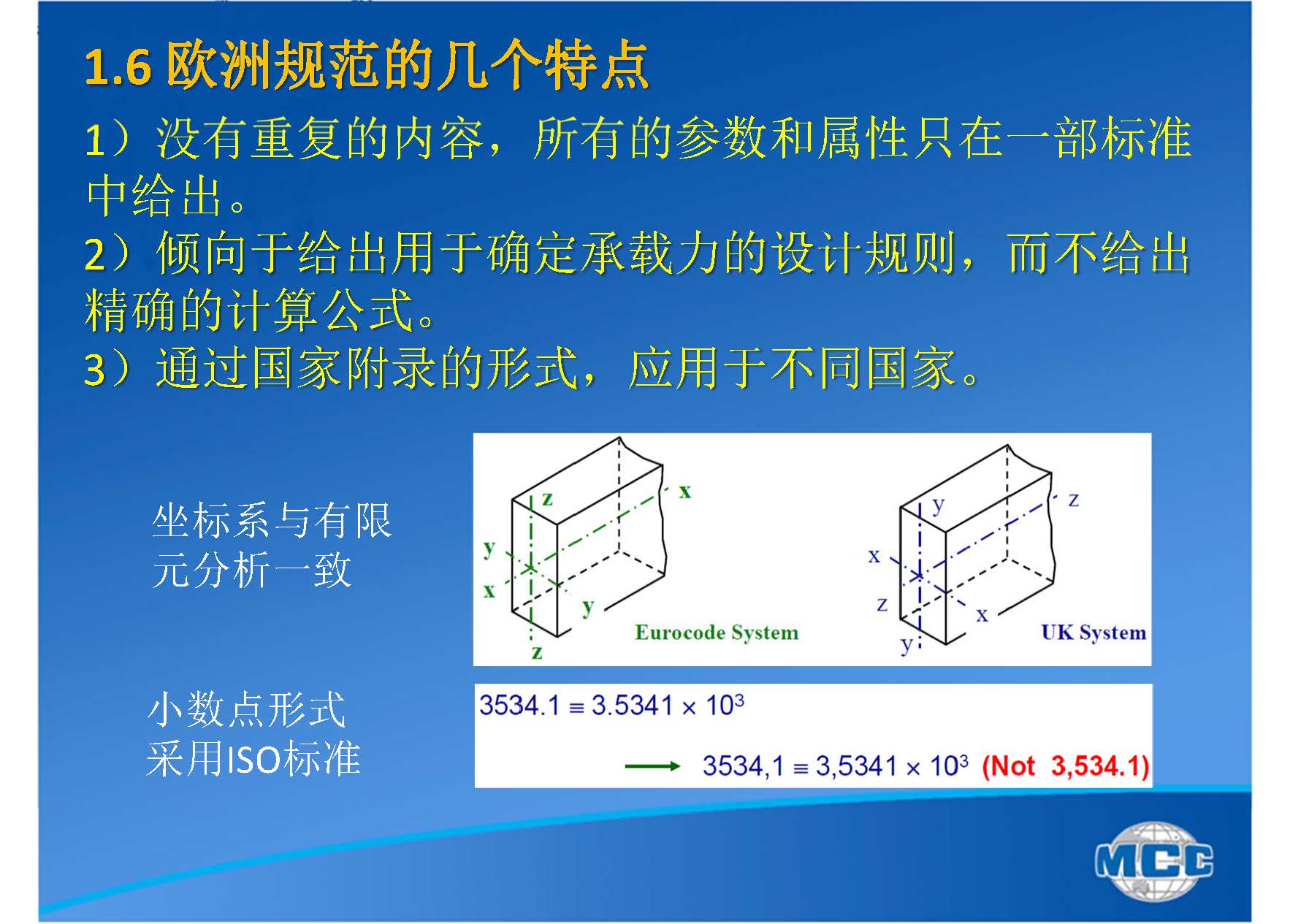 1.6 欧洲规范的几个特点

1）没有重复的内容，所有的参数和属性只在一部标准中给出。

2）倾向于给出用于确定承载力的设计规则，而不给出精确的计算公式。

3）通过国家附录的形式，应用于不同国家。

坐标系与有限元分析一致

z
x
y
x
y
z
Eurocode System

y
z
x
z
x
y
UK System

小数点形式采用ISO标准

$3534.1 \equiv 3.5341 \times 10^3$

$3534,1 \equiv 3,5341 \times 10^3$ (Not 3,534.1)

MCC